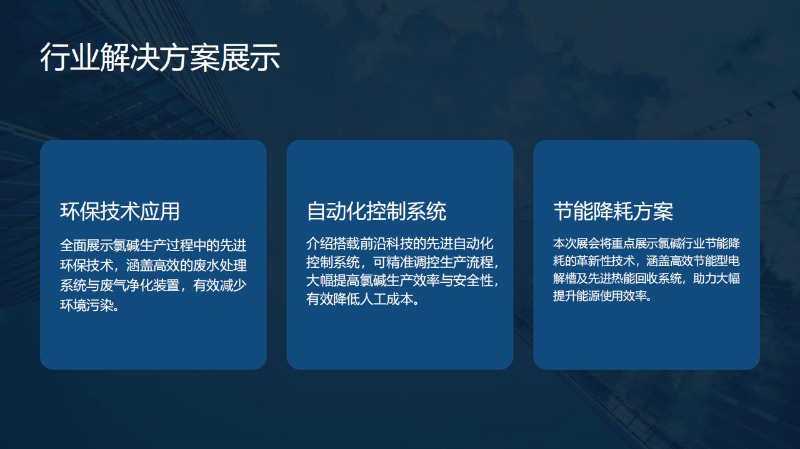 行业解决方案展示

环保技术应用

全面展示氯碱生产过程中的先进环保技术，涵盖高效的废水处理系统与废气净化装置，有效减少环境污染。

自动化控制系统

介绍搭载前沿科技的先进自动化控制系统，可精准调控生产流程，大幅提高氯碱生产效率与安全性，有效降低人工成本。

节能降耗方案

本次展会将重点展示氯碱行业节能降耗的革新性技术，涵盖高效节能型电解槽及先进热能回收系统，助力大幅提升能源使用效率。